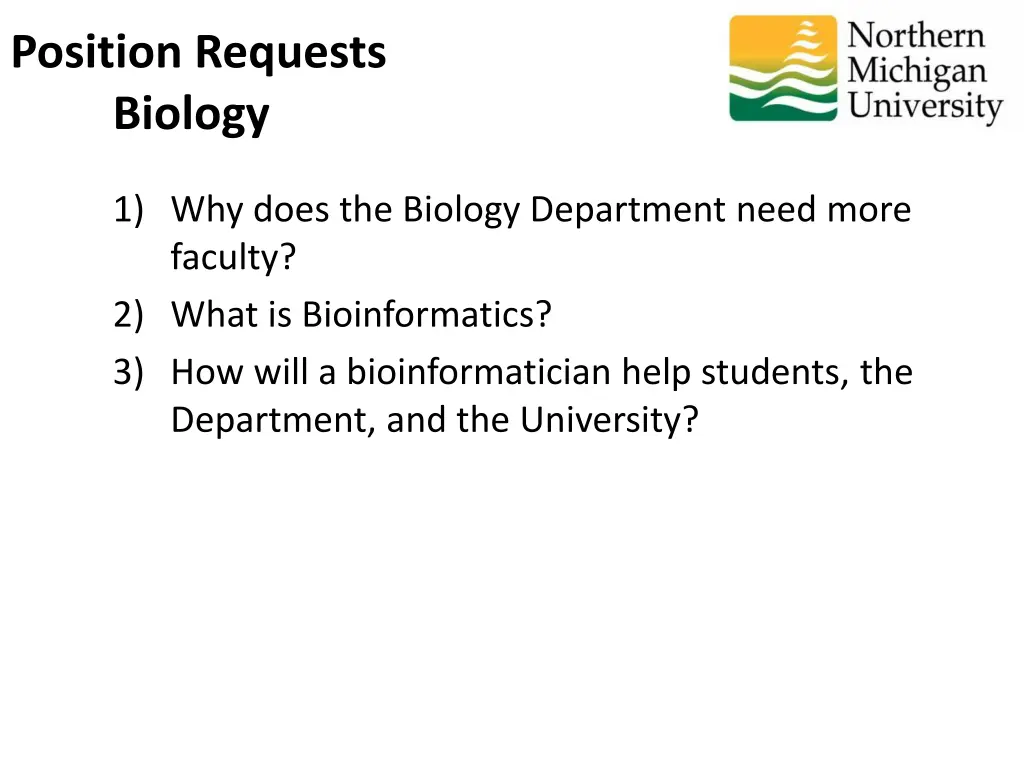 Position Requests
Biology

Northern Michigan University

1) Why does the Biology Department need more faculty?
2) What is Bioinformatics?
3) How will a bioinformatician help students, the Department, and the University?